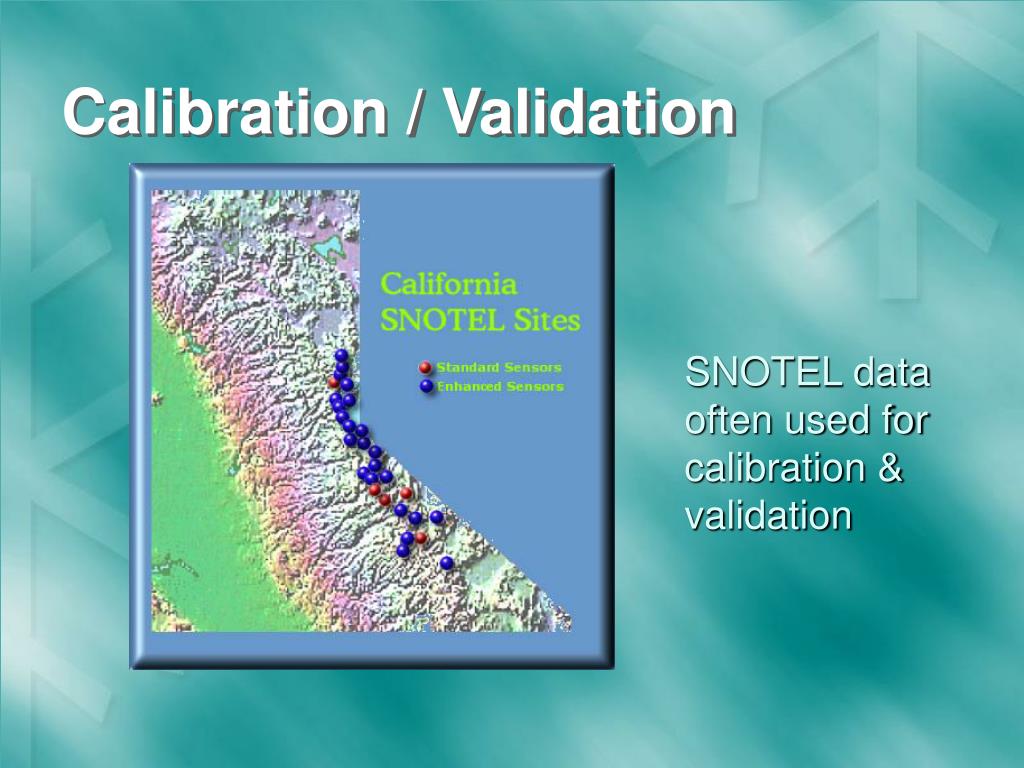 Calibration / Validation

California SNOTEL Sites

Standard Sensors
Enhanced Sensors

SNOTEL data often used for calibration & validation